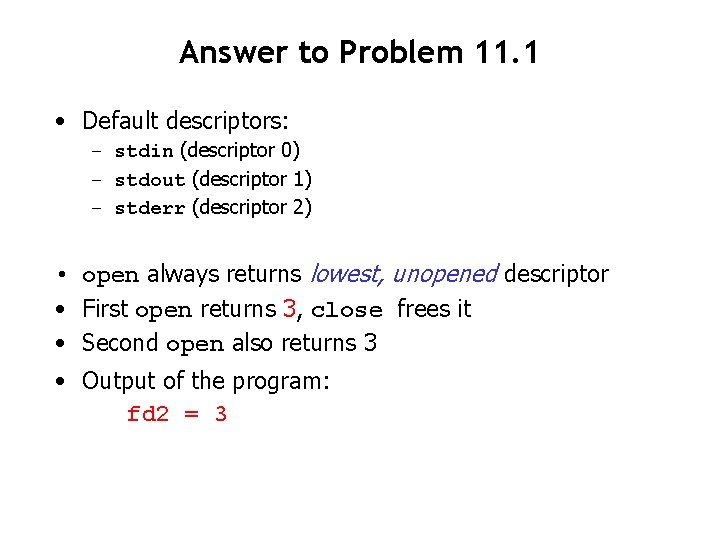 Answer to Problem 11.1

• Default descriptors:
– stdin (descriptor 0)
– stdout (descriptor 1)
– stderr (descriptor 2)

• open always returns lowest, unopened descriptor
• First open returns 3, close frees it
• Second open also returns 3
• Output of the program:
fd2 = 3